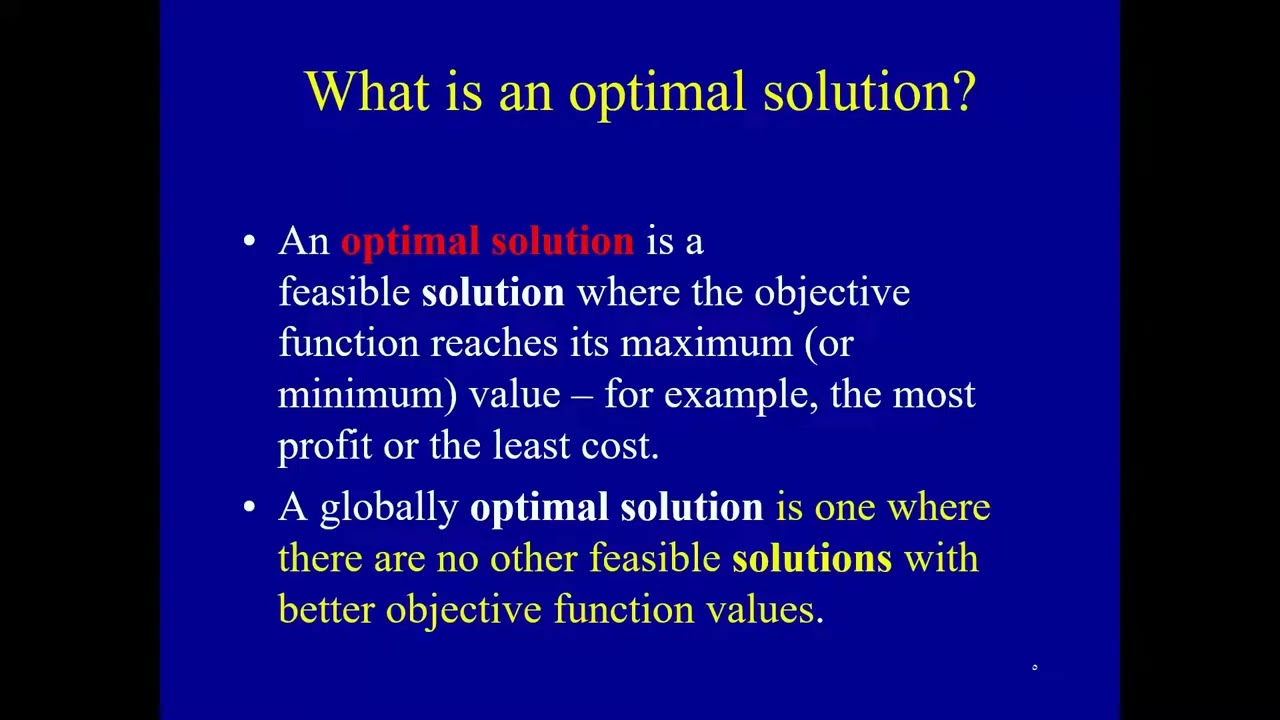 What is an optimal solution?

• An optimal solution is a feasible solution where the objective function reaches its maximum (or minimum) value – for example, the most profit or the least cost.

• A globally optimal solution is one where there are no other feasible solutions with better objective function values.